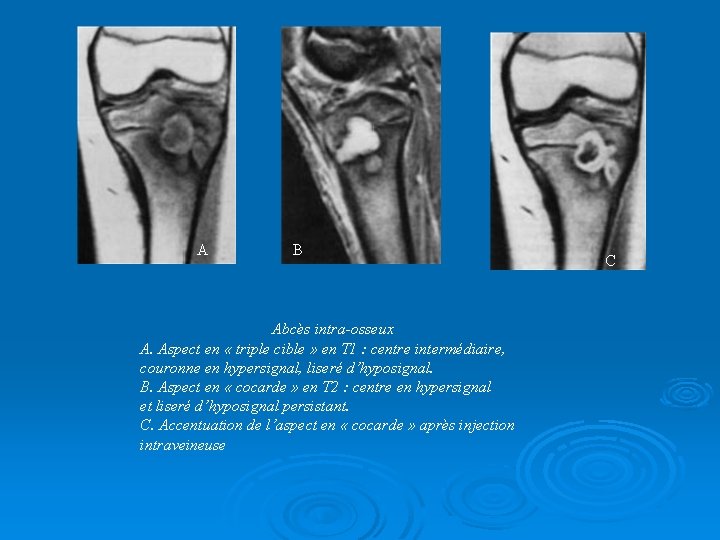 A

B

C

Abcès intra-osseux
A. Aspect en « triple cible » en T1 : centre intermédiaire, couronne en hypersignal, liseré d'hyposignal.
B. Aspect en « cocarde » en T2 : centre en hypersignal et liseré d'hyposignal persistant.
C. Accentuation de l'aspect en « cocarde » après injection intraveineuse